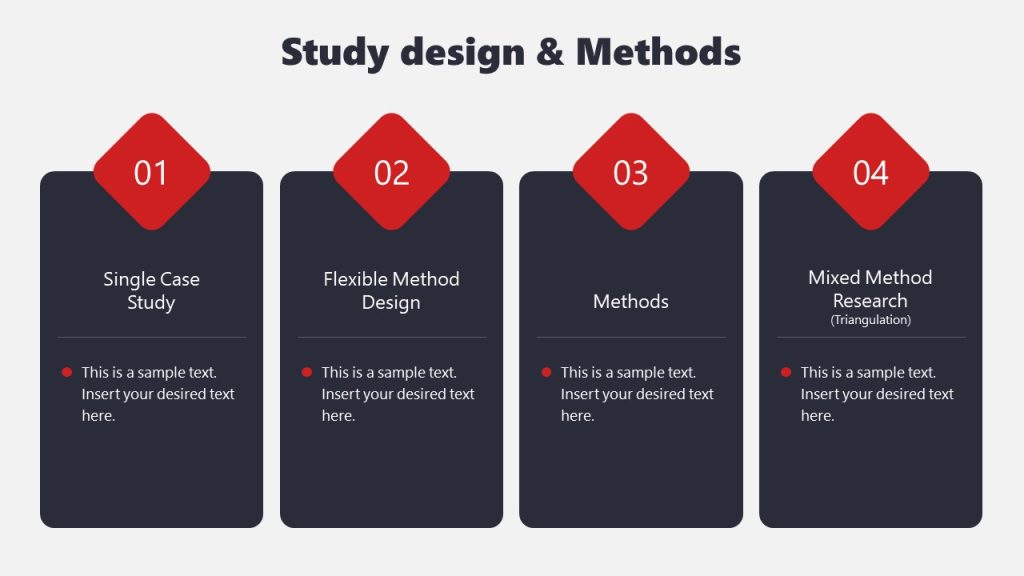 Study design & Methods

01

Single Case Study

This is a sample text. Insert your desired text here.

02

Flexible Method Design

This is a sample text. Insert your desired text here.

03

Methods

This is a sample text. Insert your desired text here.

04

Mixed Method Research
(Triangulation)

This is a sample text. Insert your desired text here.